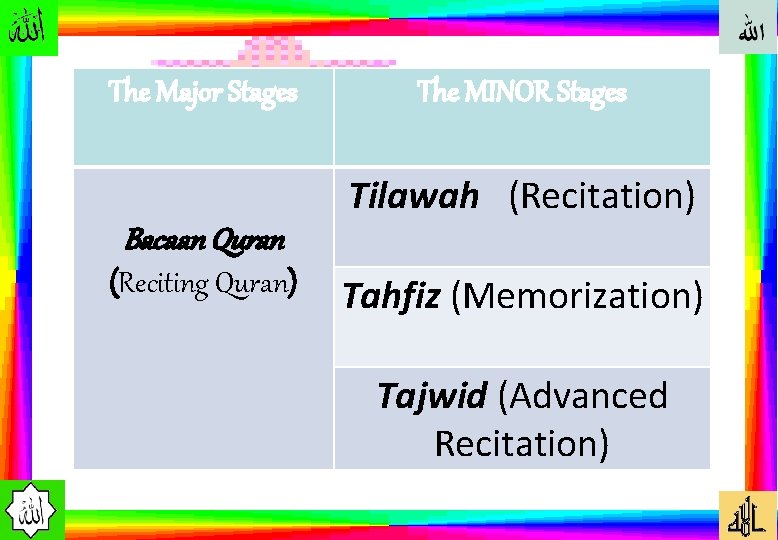 الله

الله

| The Major Stages | The MINOR Stages |
|---|---|
| Bacaan Quran (Reciting Quran) | Tilawah (Recitation) |
| | Tahfiz (Memorization) |
| | Tajwid (Advanced Recitation) |

الله

الله